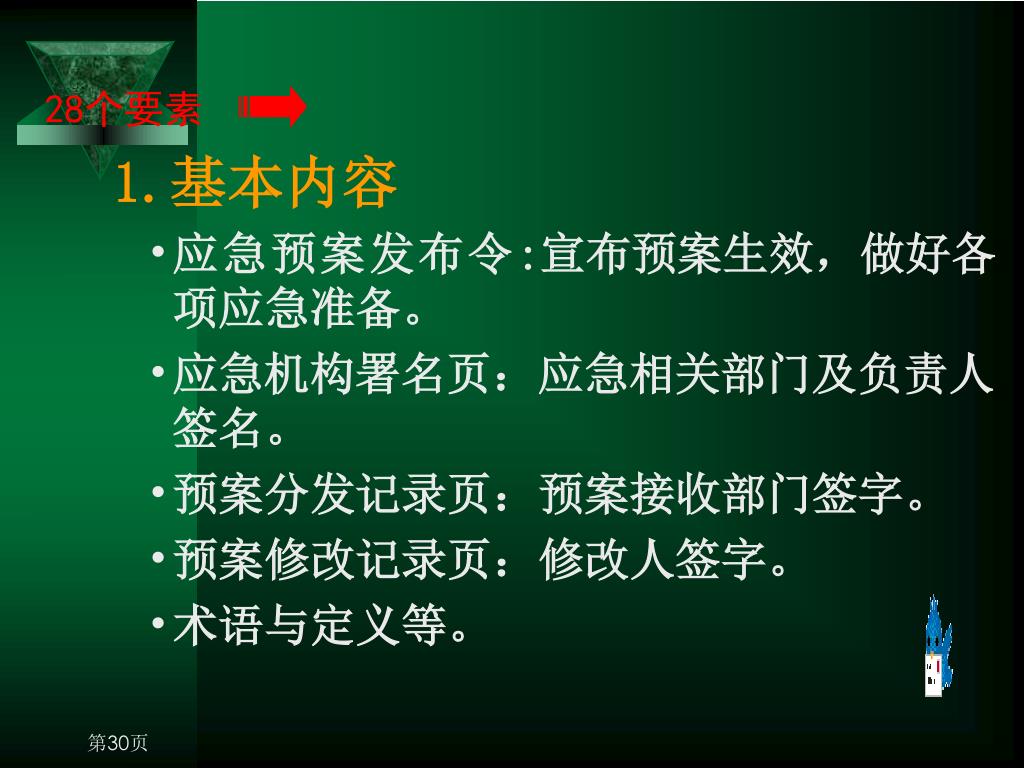 28个要素

1. 基本内容

• 应急预案发布令:宣布预案生效，做好各项应急准备。

• 应急机构署名页：应急相关部门及负责人签名。

• 预案分发记录页：预案接收部门签字。

• 预案修改记录页：修改人签字。

• 术语与定义等。

第30页